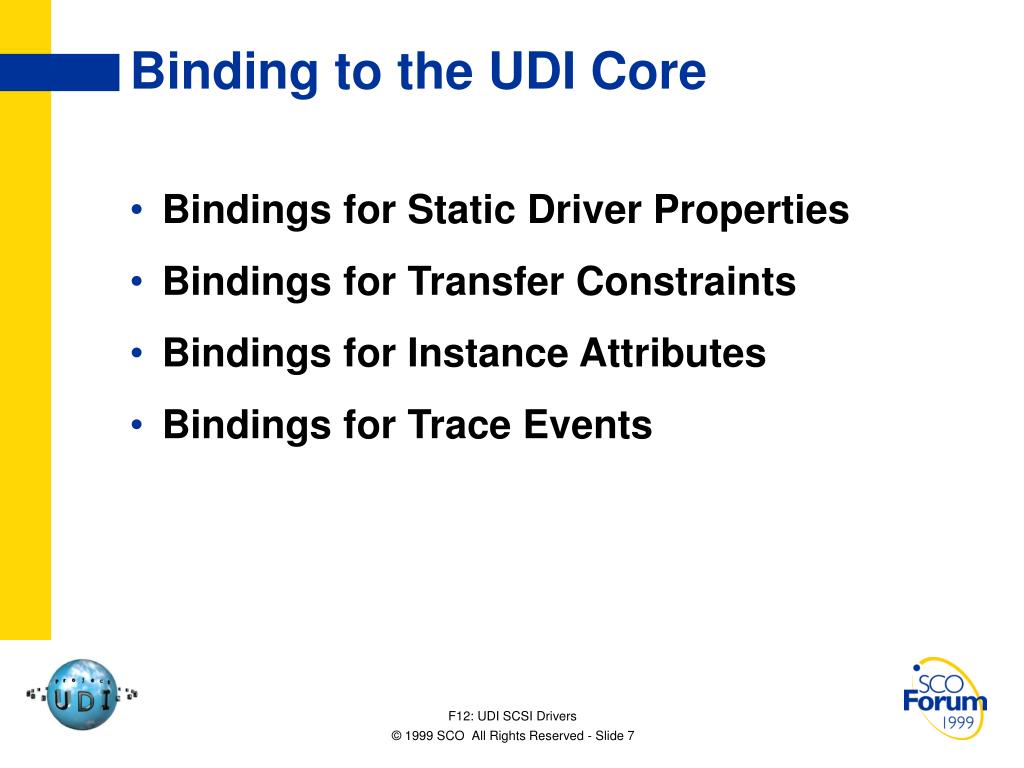 Binding to the UDI Core

• Bindings for Static Driver Properties
• Bindings for Transfer Constraints
• Bindings for Instance Attributes
• Bindings for Trace Events

project
UDI

F12: UDI SCSI Drivers
© 1999 SCO All Rights Reserved - Slide 7

SCO
Forum
1999